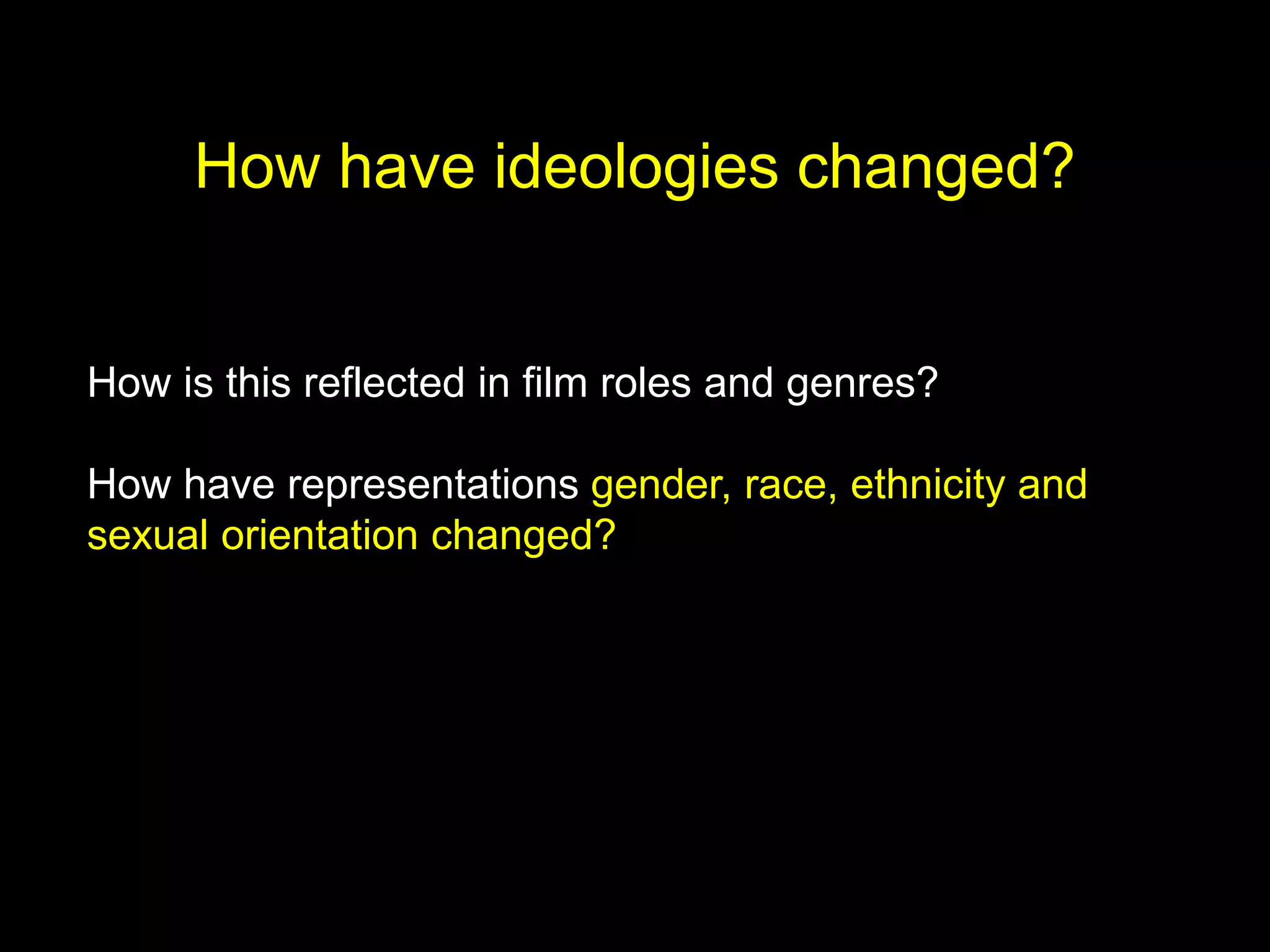 How have ideologies changed?

How is this reflected in film roles and genres?

How have representations gender, race, ethnicity and sexual orientation changed?